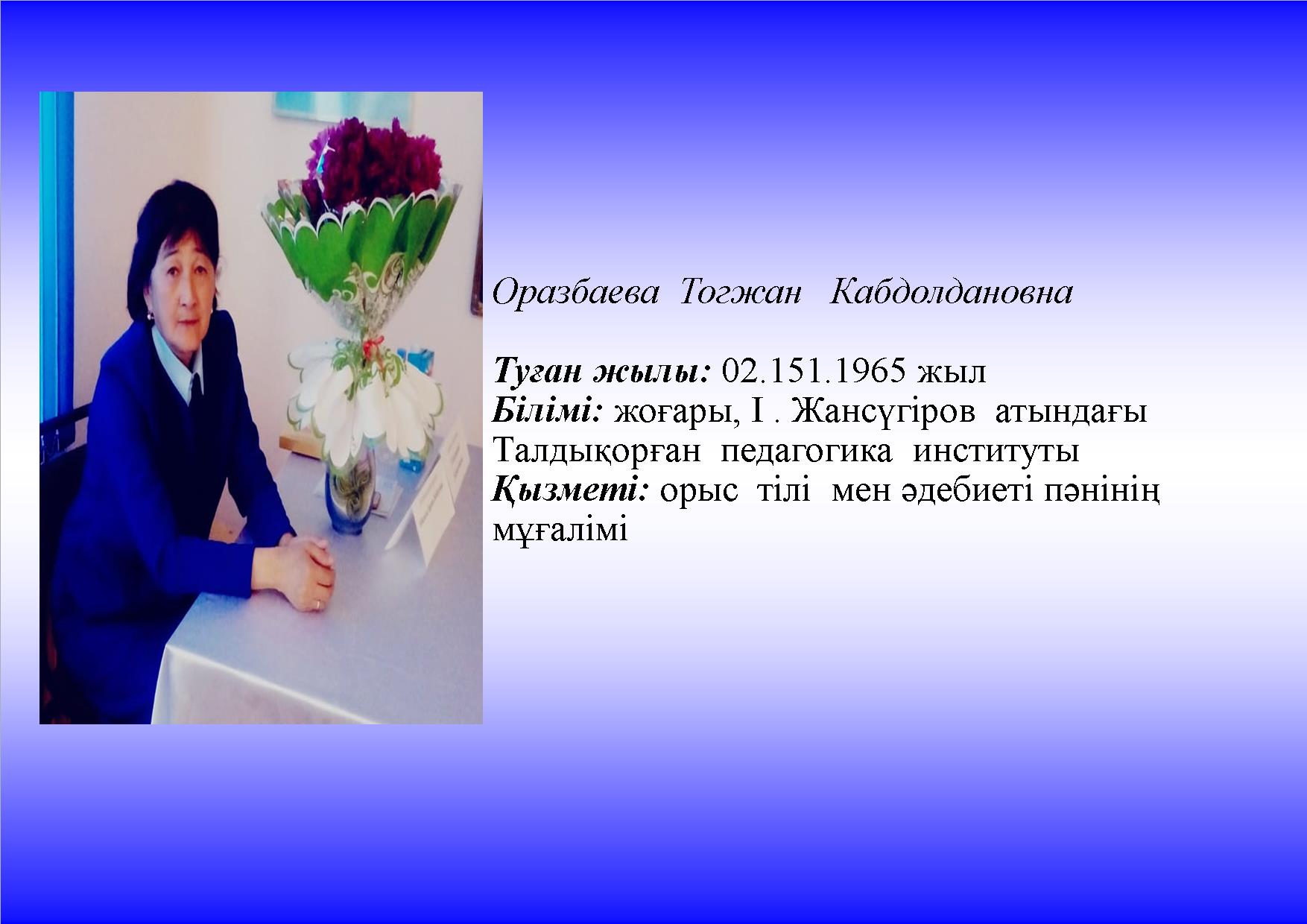 Оразбаева Тогжан Кабдолдановна

Туған жылы: 02.151.1965 жыл
Білімі: жоғары, І . Жансүгіров атындағы Талдықорған педагогика институты
Қызметі: орыс тілі мен әдебиеті пәнінің мұғалімі